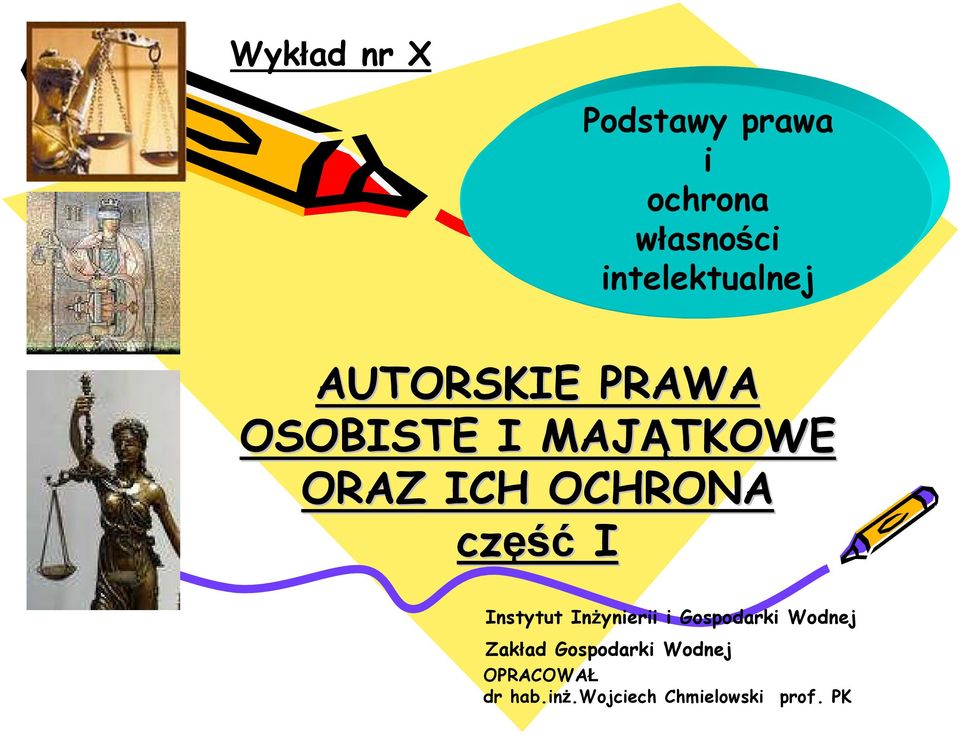 Wykład nr X

Podstawy prawa
i
ochrona
własności
intelektualnej

AUTORSKIE PRAWA OSOBISTE I MAJĄTKOWE ORAZ ICH OCHRONA
część I

Instytut Inżynierii i Gospodarki Wodnej
Zakład Gospodarki Wodnej
OPRACOWAŁ
dr hab.inż.Wojciech Chmielowski prof. PK